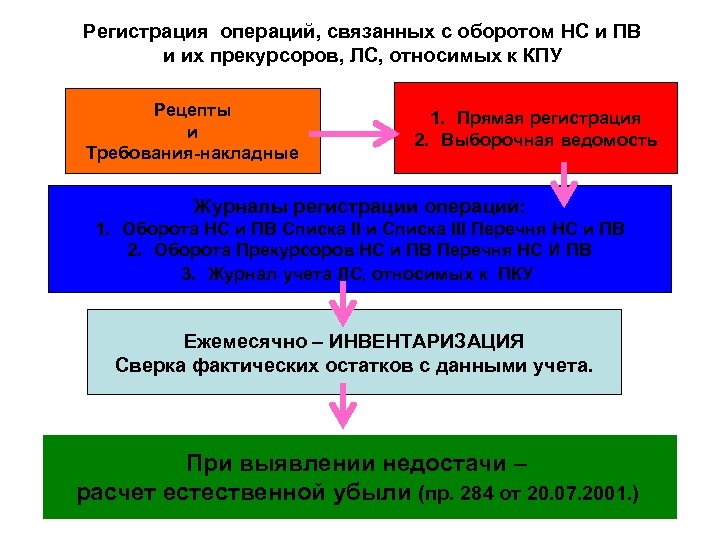 Регистрация операций, связанных с оборотом НС и ПВ и их прекурсоров, ЛС, относимых к КПУ

Рецепты
и
Требования-накладные

1. Прямая регистрация
2. Выборочная ведомость

Журналы регистрации операций:
1. Оборота НС и ПВ Списка II и Списка III Перечня НС и ПВ
2. Оборота Прекурсоров НС и ПВ Перечня НС И ПВ
3. Журнал учета ЛС, относимых к ПКУ

Ежемесячно – ИНВЕНТАРИЗАЦИЯ
Сверка фактических остатков с данными учета.

При выявлении недостачи –
расчет естественной убыли (пр. 284 от 20.07.2001.)